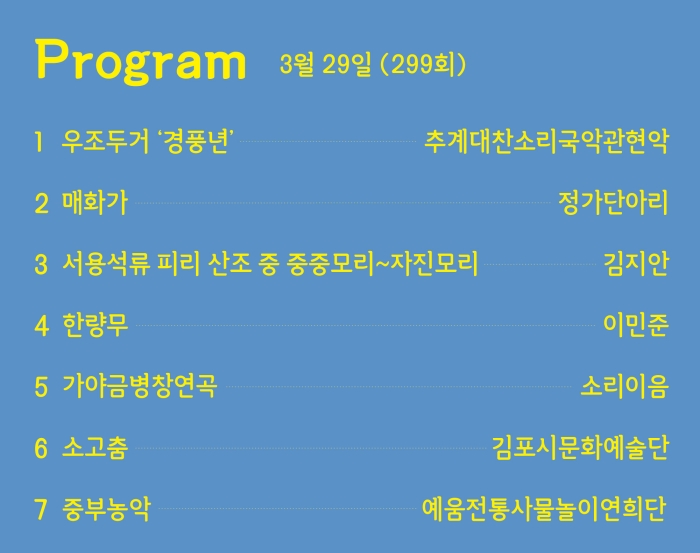 Program 3월 29일 (299회)

1 우조두거 '경풍년' 추계대찬소리국악관현악

2 매화가 정가단아리

3 서용석류 피리 산조 중 중중모리~자진모리 김지안

4 한량무 이민준

5 가야금병창연곡 소리이음

6 소고춤 김포시문화예술단

7 중부농악 예움전통사물놀이연희단